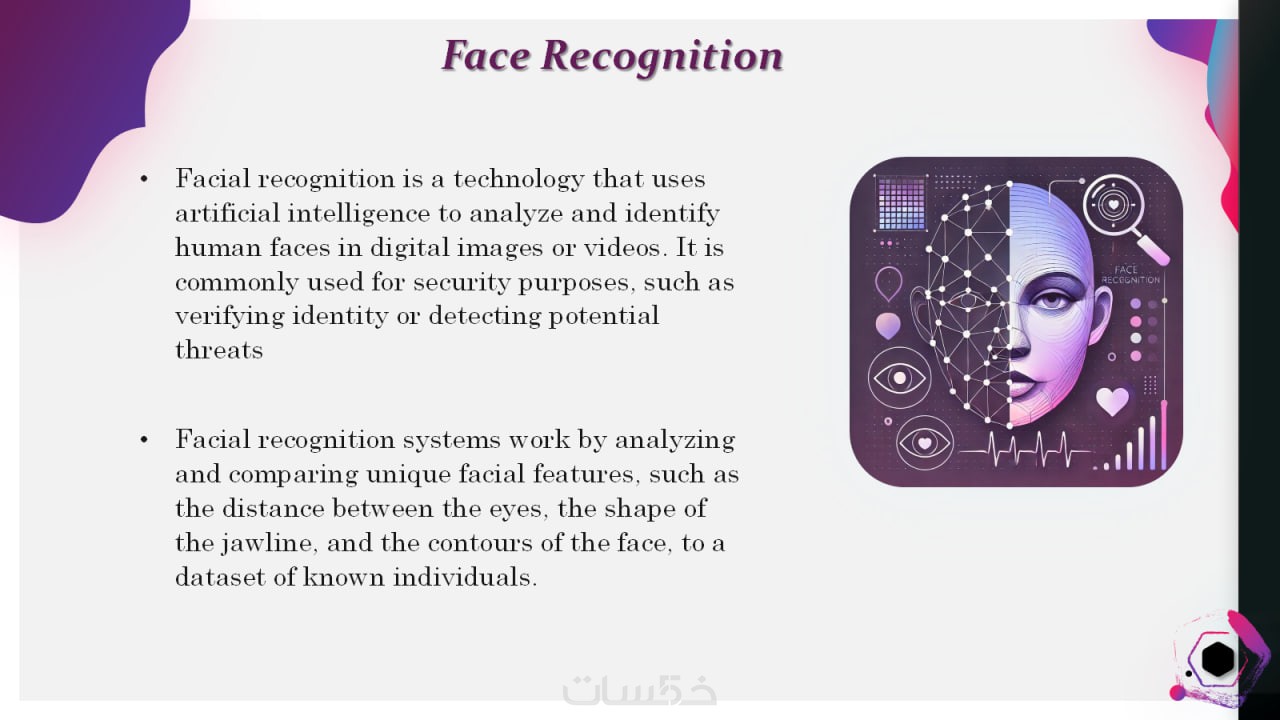 Face Recognition

• Facial recognition is a technology that uses artificial intelligence to analyze and identify human faces in digital images or videos. It is commonly used for security purposes, such as verifying identity or detecting potential threats

• Facial recognition systems work by analyzing and comparing unique facial features, such as the distance between the eyes, the shape of the jawline, and the contours of the face, to a dataset of known individuals.

FACE RECOGNITION

خمسات